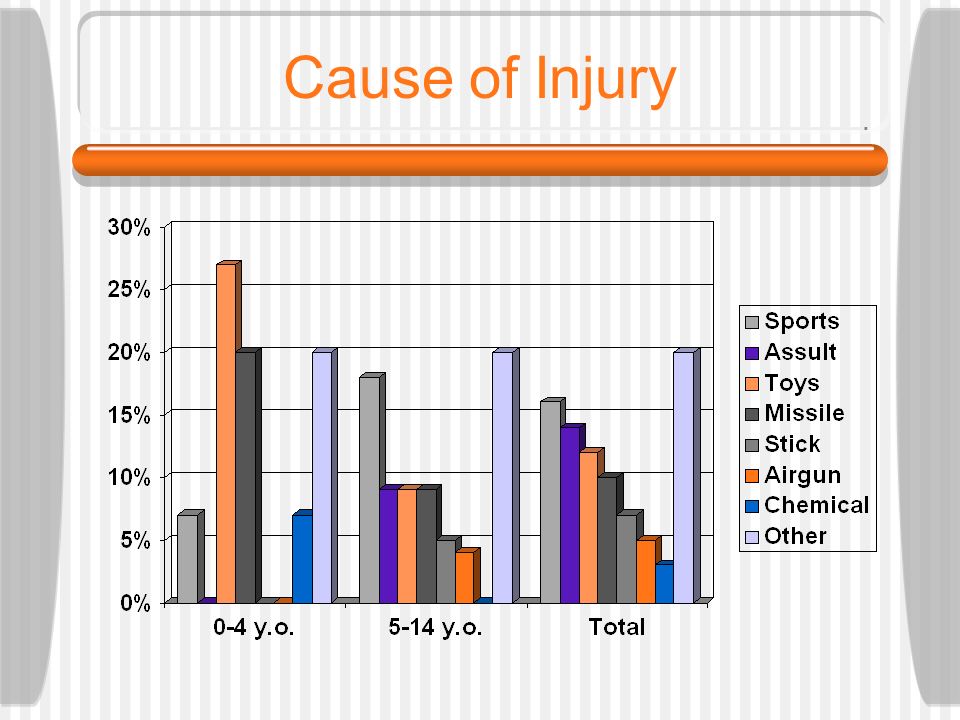 Cause of Injury

30%
25%
20%
15%
10%
5%
0%

0-4 y.o.
5-14 y.o.
Total

Sports
Assult
Toys
Missile
Stick
Airgun
Chemical
Other